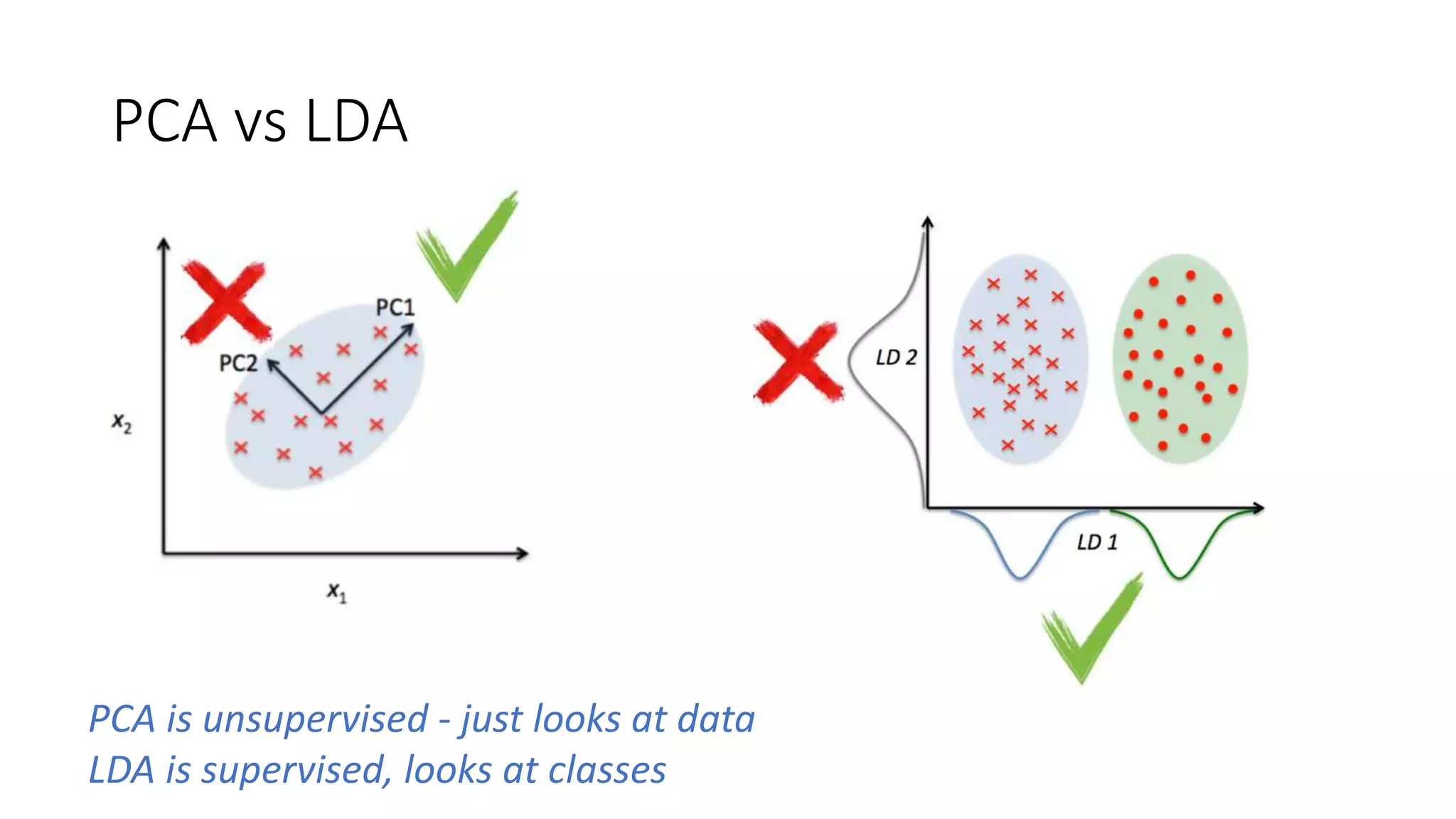 PCA vs LDA

PC1
PC2
$x_2$
$x_1$

LD 2
LD 1

PCA is unsupervised - just looks at data
LDA is supervised, looks at classes